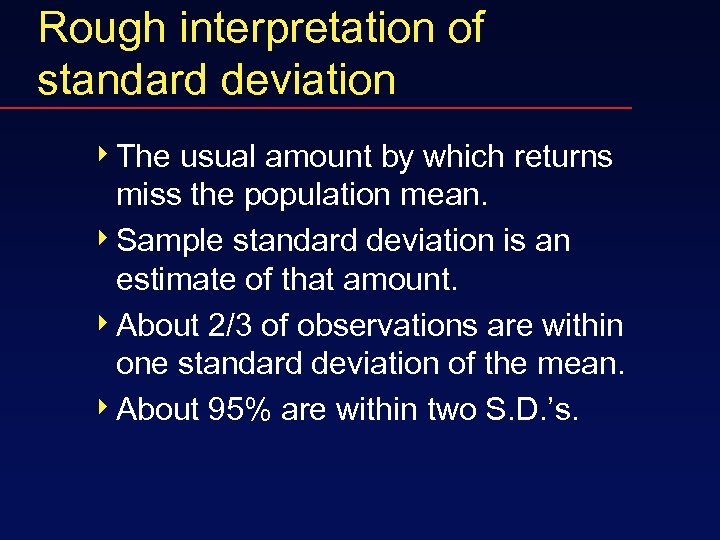 Rough interpretation of standard deviation

‣ The usual amount by which returns miss the population mean.

‣ Sample standard deviation is an estimate of that amount.

‣ About 2/3 of observations are within one standard deviation of the mean.

‣ About 95% are within two S.D.'s.